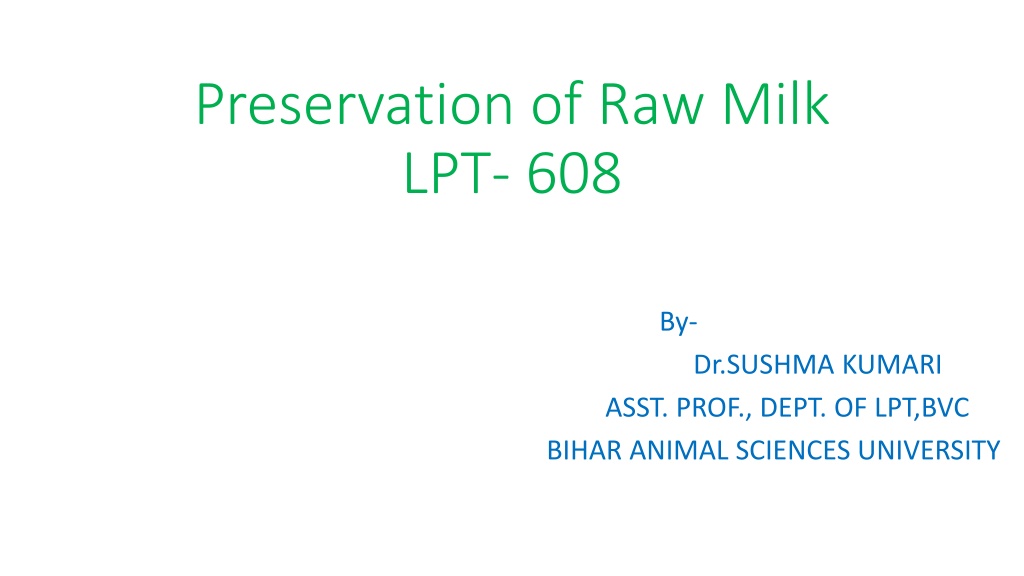 Preservation of Raw Milk
LPT- 608

By-
Dr.SUSHMA KUMARI
ASST. PROF., DEPT. OF LPT,BVC
BIHAR ANIMAL SCIENCES UNIVERSITY